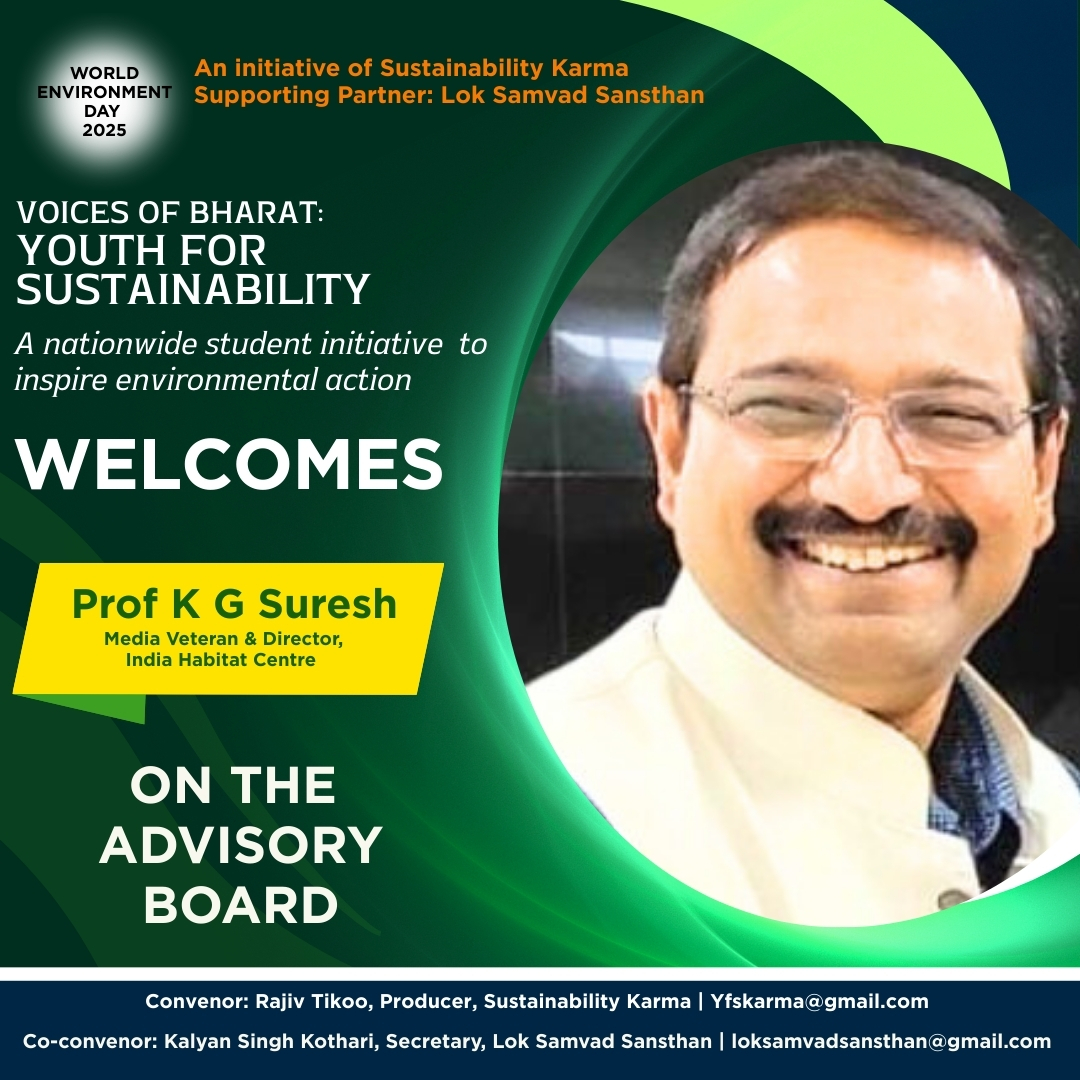 WORLD ENVIRONMENT DAY 2025

An initiative of Sustainability Karma
Supporting Partner: Lok Samvad Sansthan

VOICES OF BHARAT:
YOUTH FOR SUSTAINABILITY

A nationwide student initiative to inspire environmental action

WELCOMES

Prof K G Suresh
Media Veteran & Director, India Habitat Centre

ON THE ADVISORY BOARD

Convenor: Rajiv Tikoo, Producer, Sustainability Karma | Yfskarma@gmail.com

Co-convenor: Kalyan Singh Kothari, Secretary, Lok Samvad Sansthan | loksamvadsansthan@gmail.com